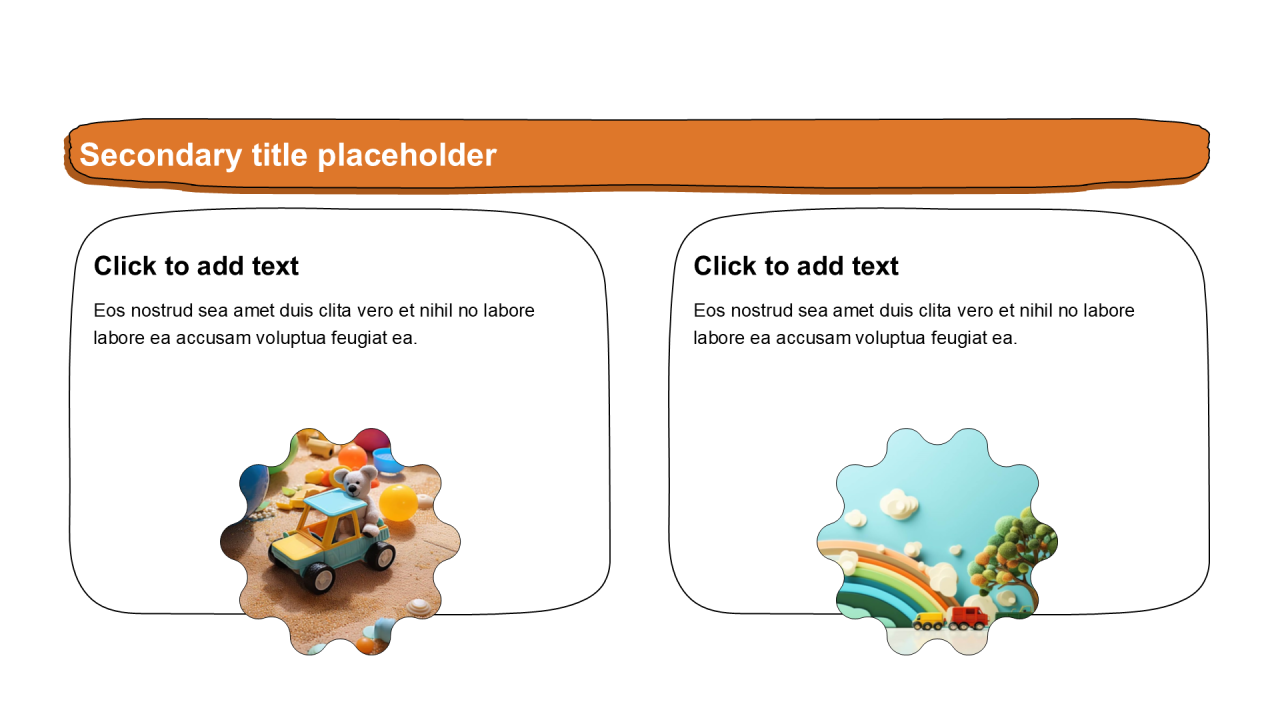 Secondary title placeholder

Click to add text

Eos nostrud sea amet duis clita vero et nihil no labore labore ea accusam voluptua feugiat ea.

Click to add text

Eos nostrud sea amet duis clita vero et nihil no labore labore ea accusam voluptua feugiat ea.